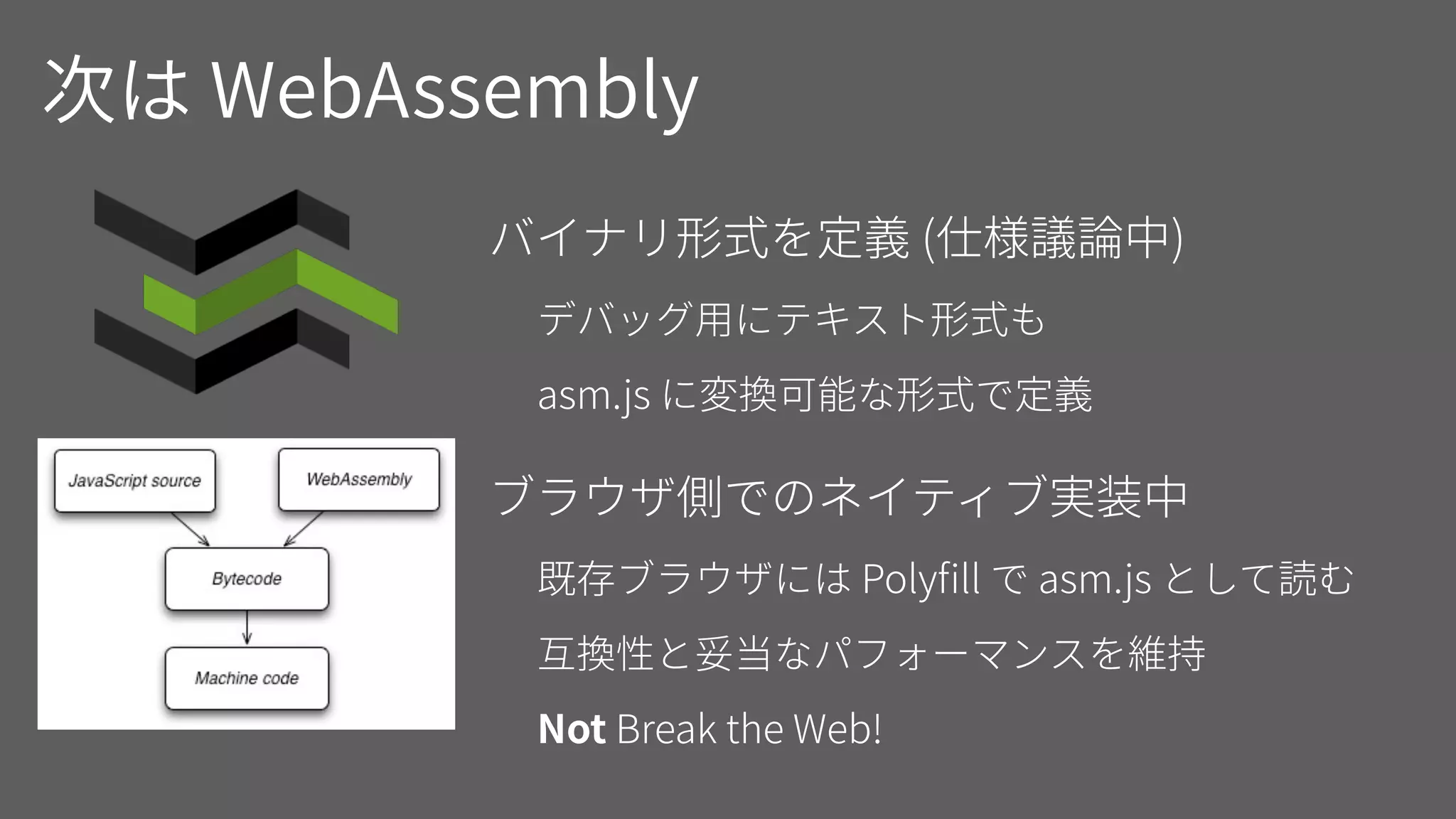 次は WebAssembly

JavaScript source

WebAssembly

Bytecode

Machine code

バイナリ形式を定義 (仕様議論中)

デバッグ用にテキスト形式も

asm.js に変換可能な形式で定義

ブラウザ側でのネイティブ実装中

既存ブラウザには Polyfill で asm.js として読む

互換性と妥当なパフォーマンスを維持

Not Break the Web!